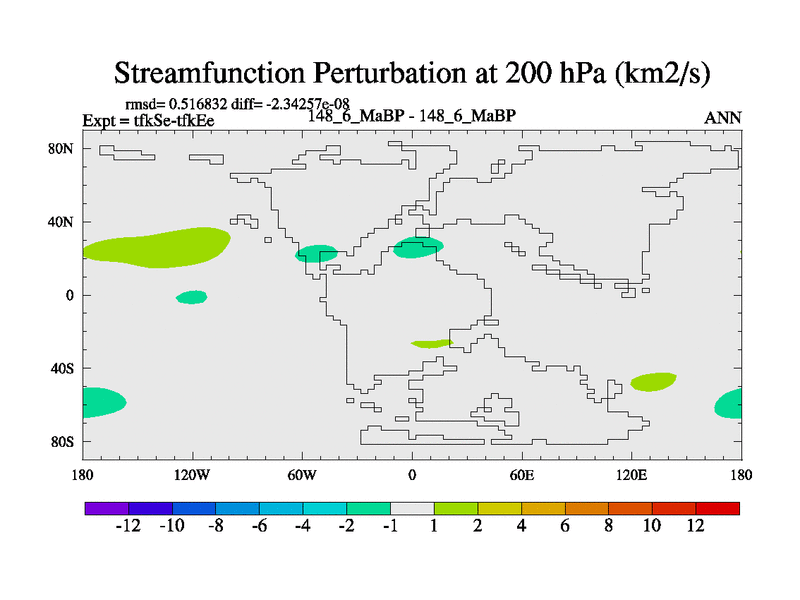 Streamfunction Perturbation at 200 hPa (km2/s)

rmsd= 0.516832 diff= -2.34257e-08

Expt = tfkSe-tfkEe

148_6_MaBP - 148_6_MaBP

ANN

80N

40N

0

40S

80S

180

120W

60W

0

60E

120E

180

-12 -10 -8 -6 -4 -2 -1 1 2 4 6 8 10 12